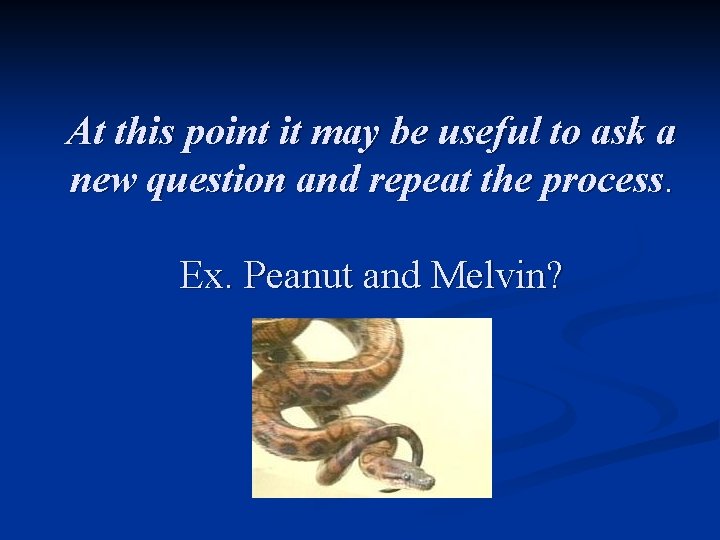 At this point it may be useful to ask a new question and repeat the process.

Ex. Peanut and Melvin?